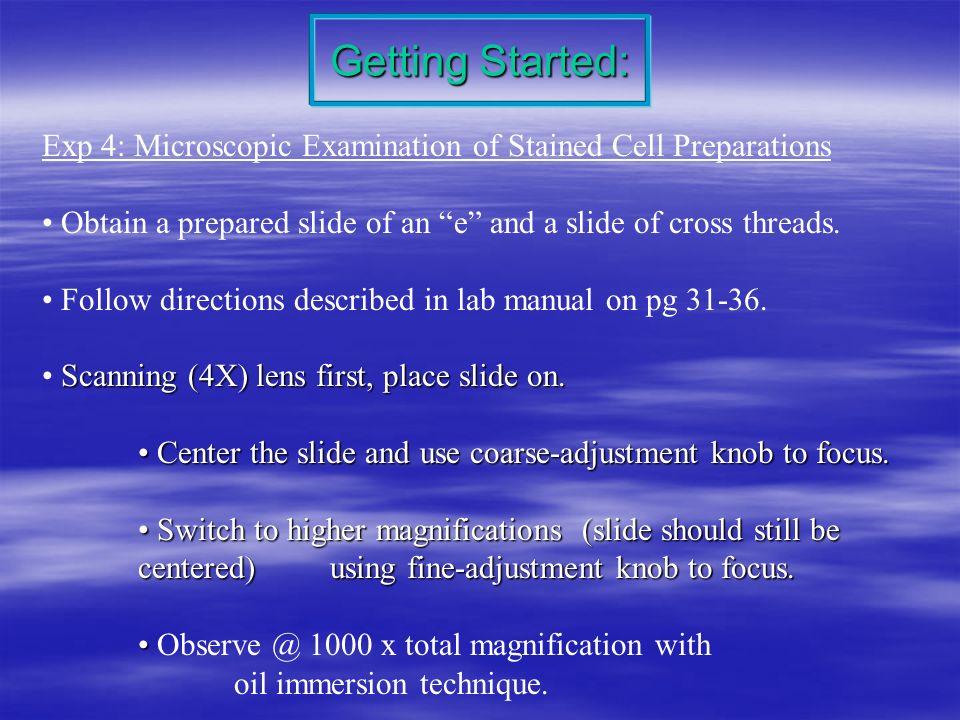 Getting Started:

Exp 4: Microscopic Examination of Stained Cell Preparations

• Obtain a prepared slide of an “e” and a slide of cross threads.

• Follow directions described in lab manual on pg 31-36.

• Scanning (4X) lens first, place slide on.

• Center the slide and use coarse-adjustment knob to focus.

• Switch to higher magnifications (slide should still be centered) using fine-adjustment knob to focus.

• Observe @ 1000 x total magnification with oil immersion technique.